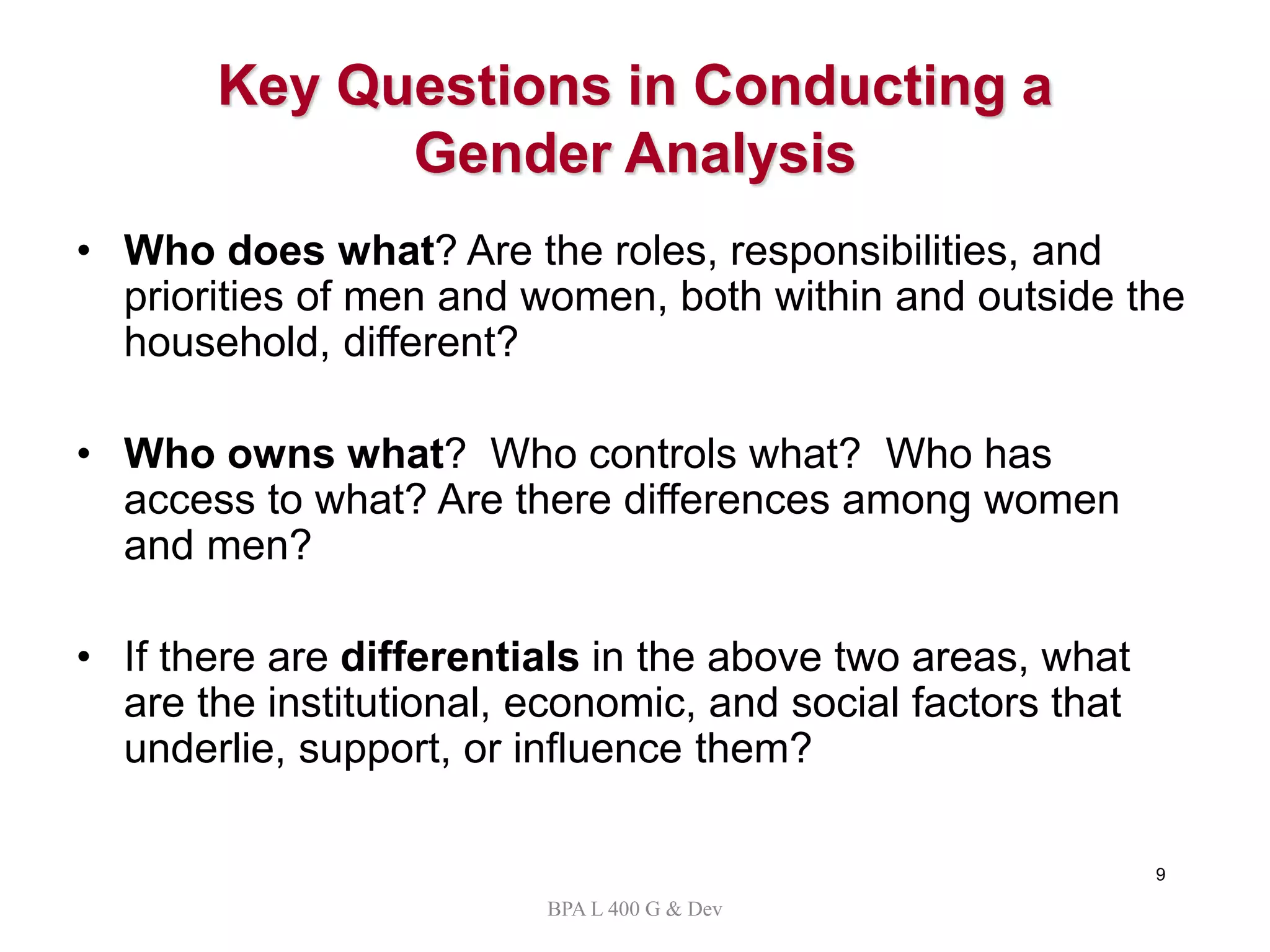 Key Questions in Conducting a Gender Analysis

• Who does what? Are the roles, responsibilities, and priorities of men and women, both within and outside the household, different?

• Who owns what? Who controls what? Who has access to what? Are there differences among women and men?

• If there are differentials in the above two areas, what are the institutional, economic, and social factors that underlie, support, or influence them?

9

BPA L 400 G & Dev